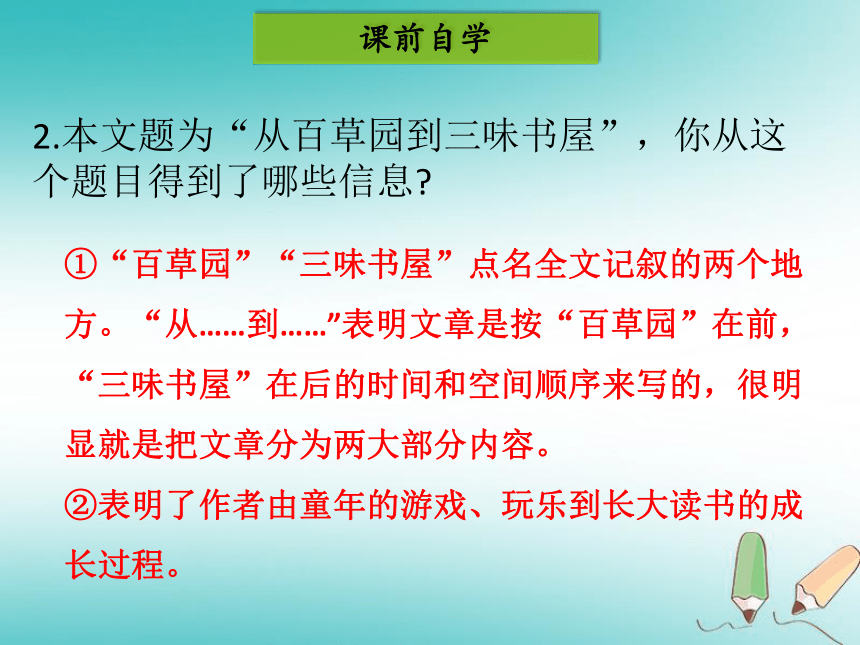 课前自学

2.本文题为“从百草园到三味书屋”，你从这个题目得到了哪些信息?

①“百草园”“三味书屋”点名全文记叙的两个地方。“从……到……”表明文章是按“百草园”在前，“三味书屋”在后的时间和空间顺序来写的，很明显就是把文章分为两大部分内容。
②表明了作者由童年的游戏、玩乐到长大读书的成长过程。